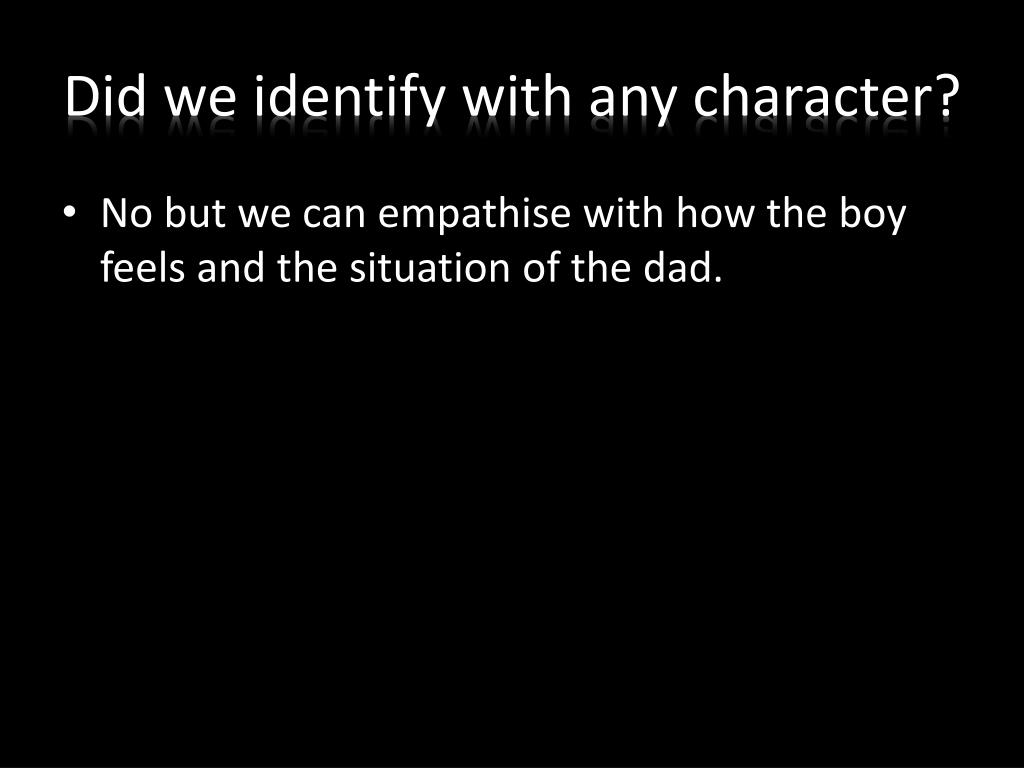 Did we identify with any character?

• No but we can empathise with how the boy feels and the situation of the dad.